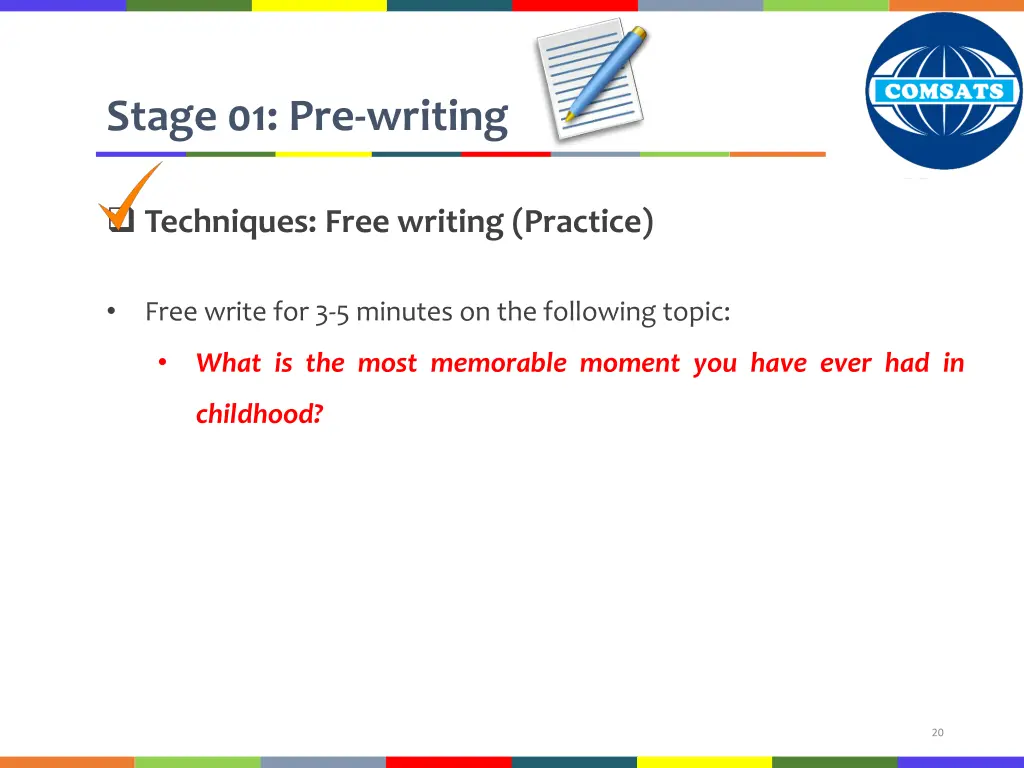 Stage 01: Pre-writing

COMSATS

Techniques: Free writing (Practice)

• Free write for 3-5 minutes on the following topic:

• What is the most memorable moment you have ever had in childhood?

20